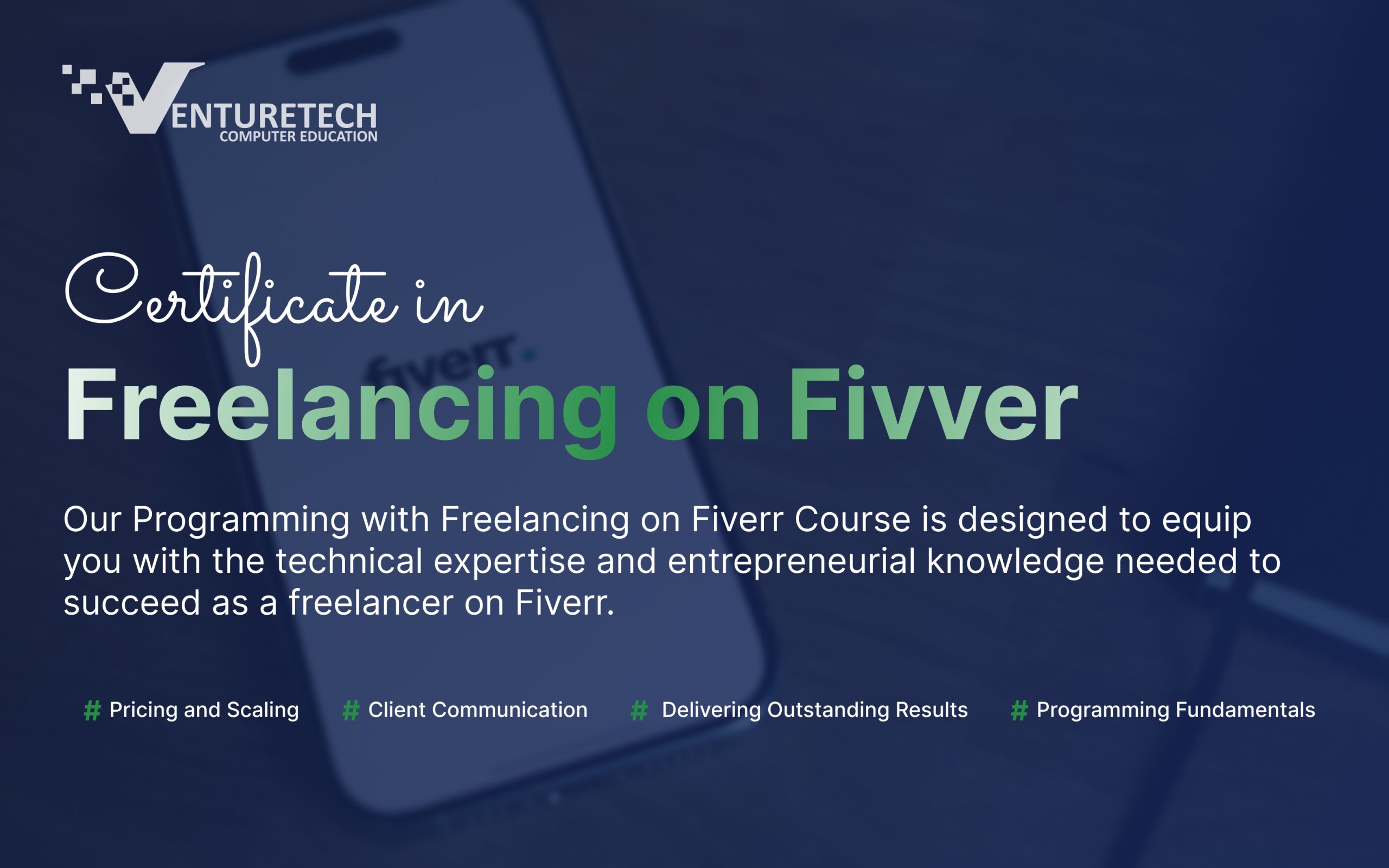 VENTURETECH
COMPUTER EDUCATION

Certificate in
Freelancing on Fivver

fiverr.

Our Programming with Freelancing on Fiverr Course is designed to equip you with the technical expertise and entrepreneurial knowledge needed to succeed as a freelancer on Fiverr.

# Pricing and Scaling
# Client Communication
# Delivering Outstanding Results
# Programming Fundamentals